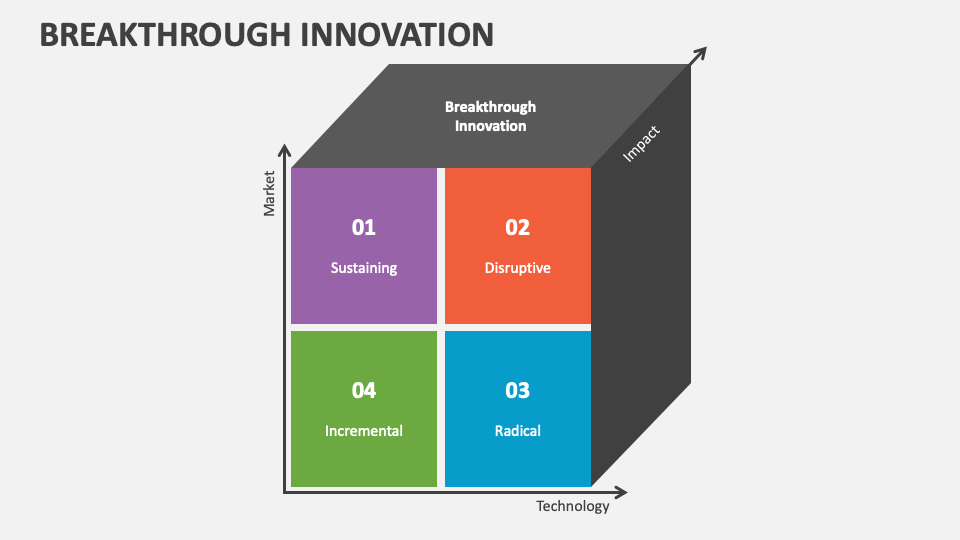 BREAKTHROUGH INNOVATION

Breakthrough Innovation

Impact

Market

01

Sustaining

02

Disruptive

04

Incremental

03

Radical

Technology